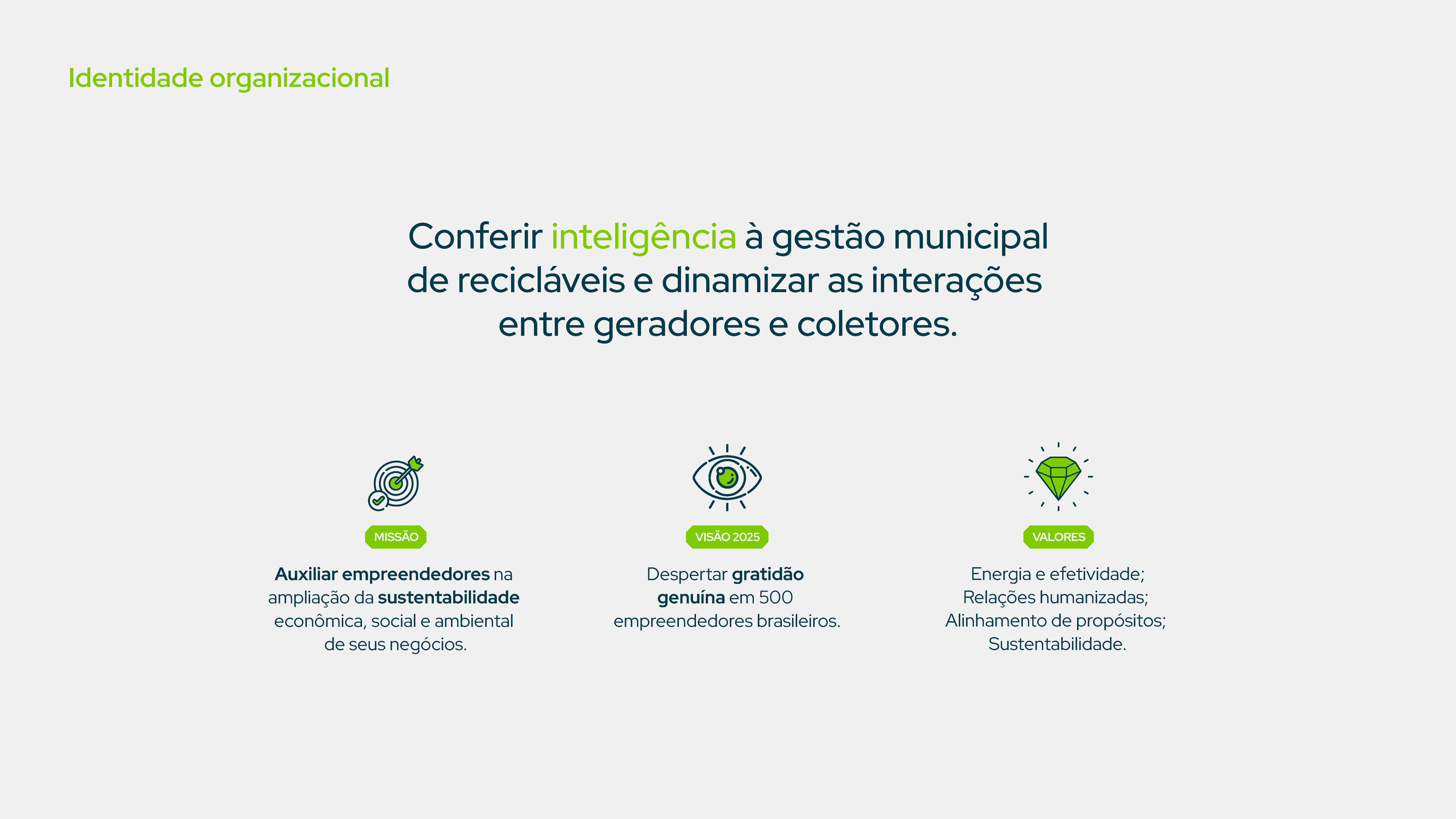 Identidade organizacional

Conferir inteligência à gestão municipal de recicláveis e dinamizar as interações entre geradores e coletores.

MISSÃO

Auxiliar empreendedores na ampliação da sustentabilidade econômica, social e ambiental de seus negócios.

VISÃO 2025

Despertar gratidão genuína em 500 empreendedores brasileiros.

VALORES

Energia e efetividade;
Relações humanizadas;
Alinhamento de propósitos;
Sustentabilidade.